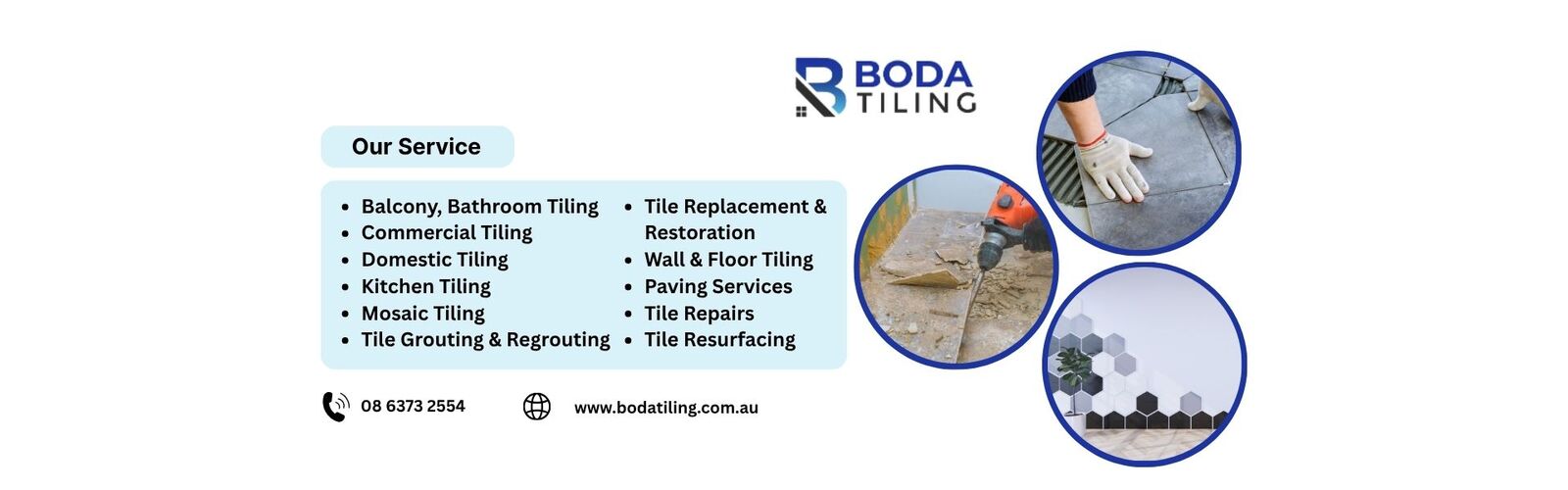 BODA TILING

Our Service

- Balcony, Bathroom Tiling
- Commercial Tiling
- Domestic Tiling
- Kitchen Tiling
- Mosaic Tiling
- Tile Grouting & Regrouting

- Tile Replacement & Restoration
- Wall & Floor Tiling
- Paving Services
- Tile Repairs
- Tile Resurfacing

08 6373 2554

www.bodatiling.com.au